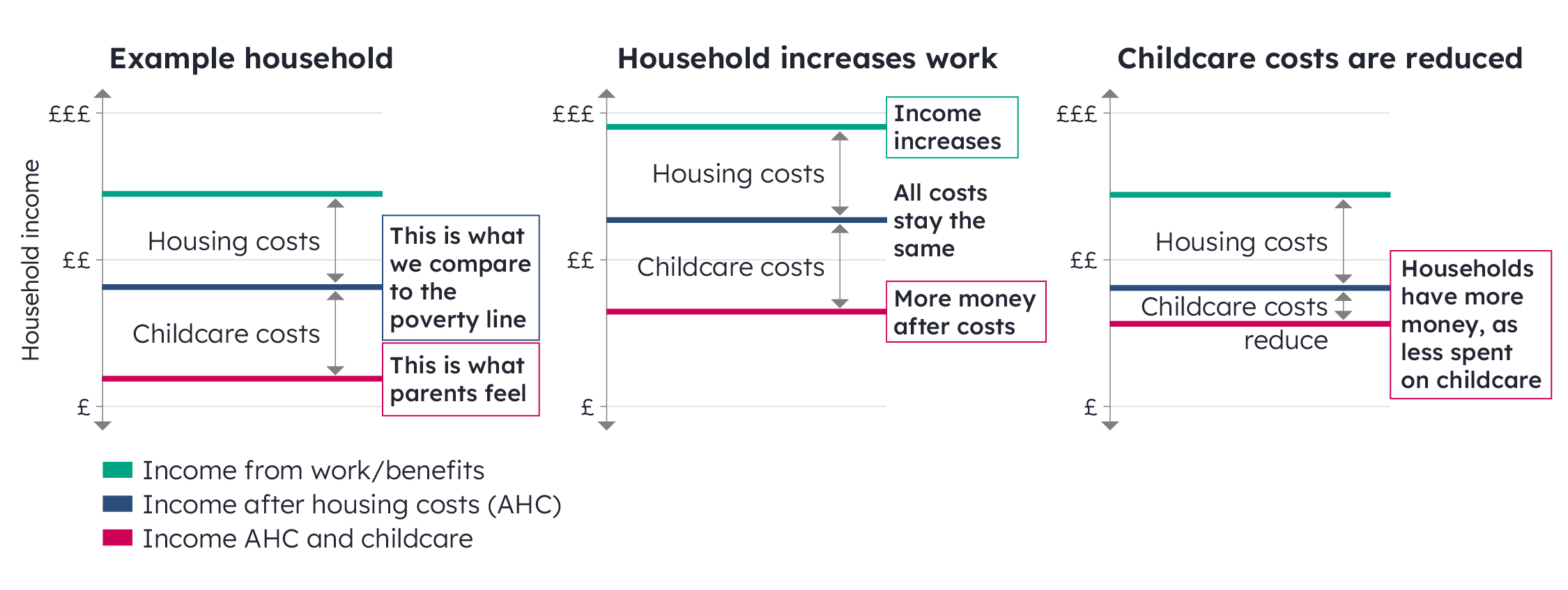 Example household

Household income

£££

££

£

Housing costs

Childcare costs

This is what we compare to the poverty line

This is what parents feel

Household increases work

£££

££

£

Housing costs

Childcare costs

Income increases

All costs stay the same

More money after costs

Childcare costs are reduced

£££

££

£

Housing costs

Childcare costs reduce

Households have more money, as less spent on childcare

Income from work/benefits
Income after housing costs (AHC)
Income AHC and childcare